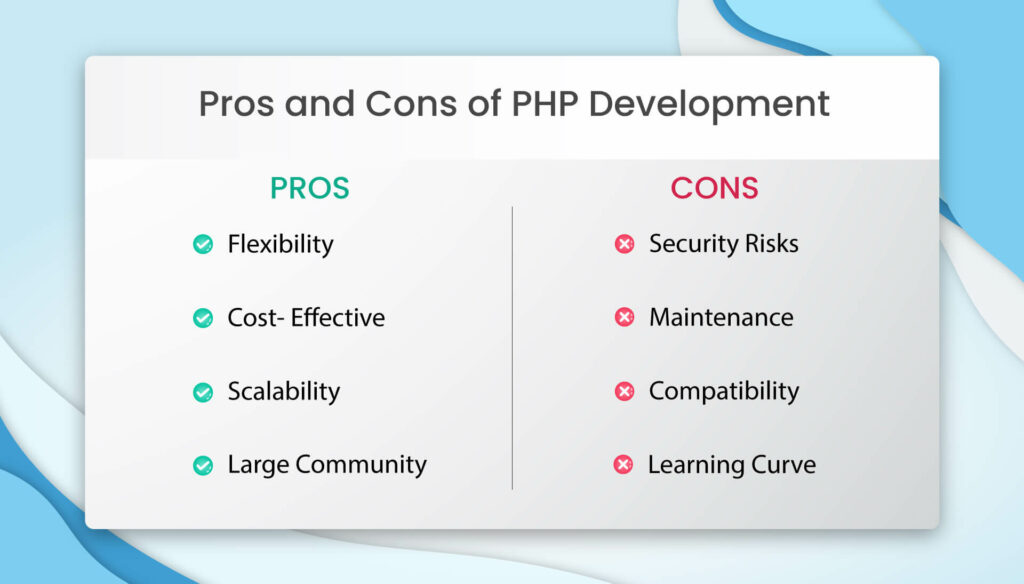 Pros and Cons of PHP Development

PROS

Flexibility

Cost- Effective

Scalability

Large Community

CONS

Security Risks

Maintenance

Compatibility

Learning Curve